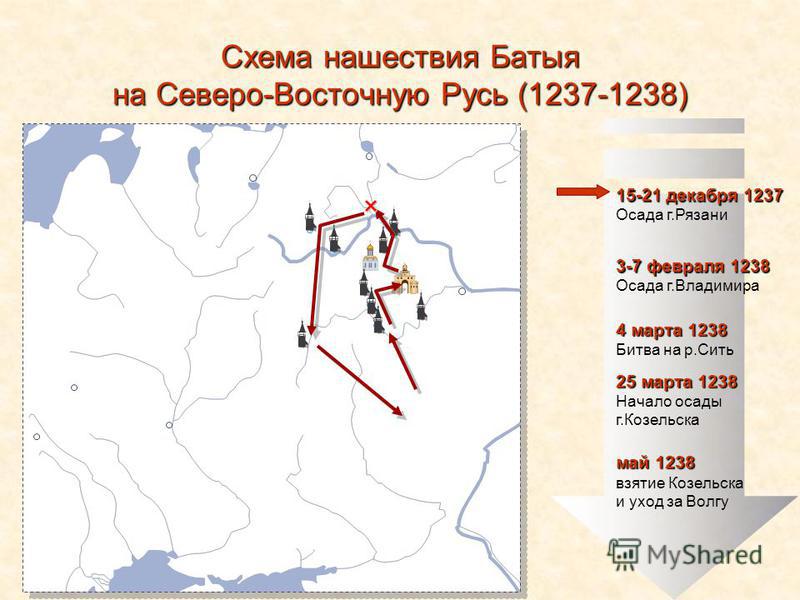 Схема нашествия Батыя на Северо-Восточную Русь (1237-1238)

15-21 декабря 1237
Осада г.Рязани

3-7 февраля 1238
Осада г.Владимира

4 марта 1238
Битва на р.Сить

25 марта 1238
Начало осады г.Козельска

май 1238
взятие Козельска и уход за Волгу

MyShared